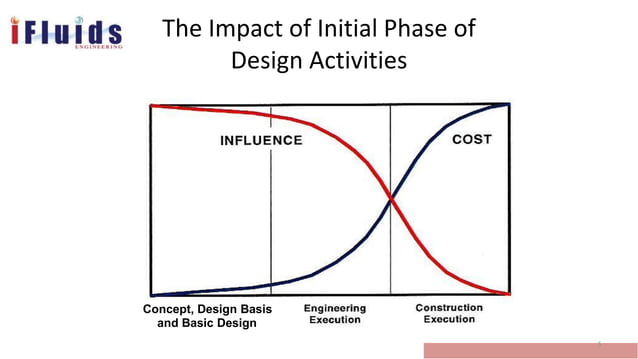 iFluids
ENGINEERING

The Impact of Initial Phase of Design Activities

INFLUENCE

COST

Concept, Design Basis and Basic Design

Engineering Execution

Construction Execution